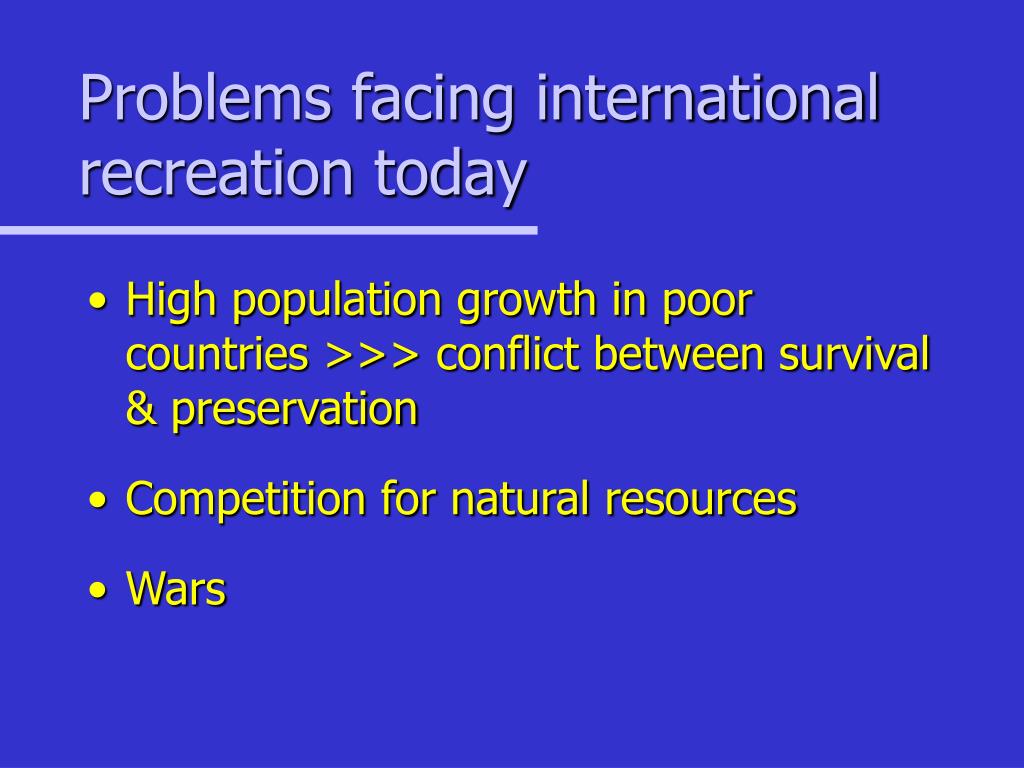 Problems facing international recreation today

• High population growth in poor countries >>> conflict between survival & preservation

• Competition for natural resources

• Wars